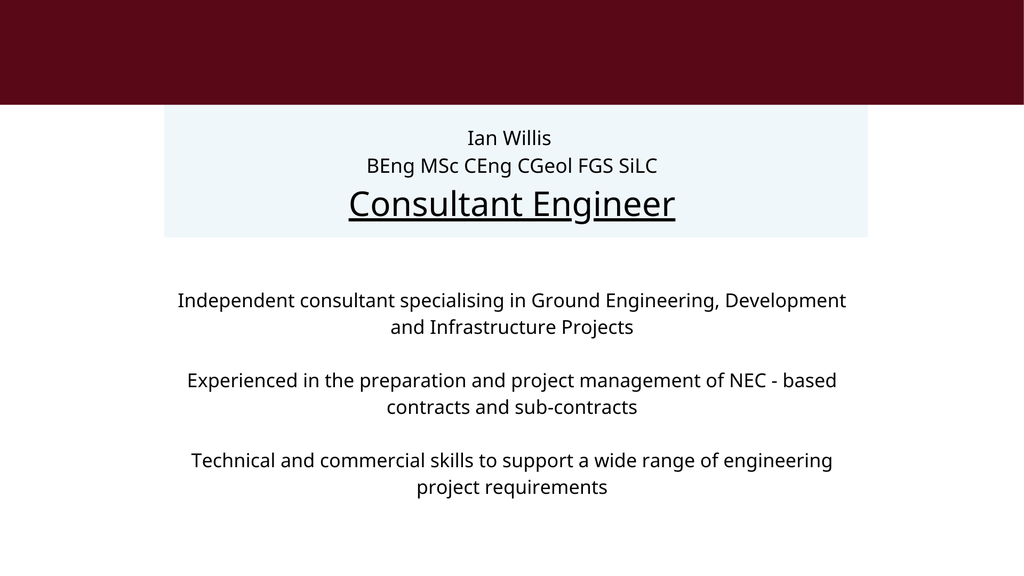 Ian Willis
BEng MSc CEng CGeol FGS SiLC
Consultant Engineer

Independent consultant specialising in Ground Engineering, Development and Infrastructure Projects

Experienced in the preparation and project management of NEC - based contracts and sub-contracts

Technical and commercial skills to support a wide range of engineering project requirements